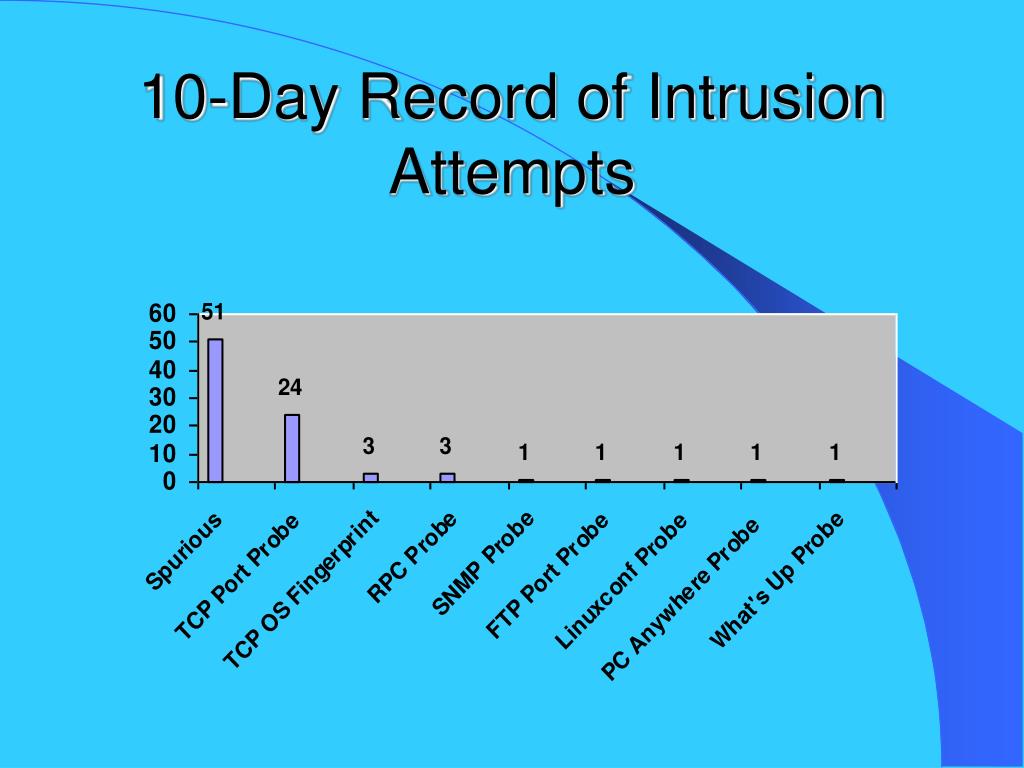 10-Day Record of Intrusion Attempts

60
50
40
30
20
10
0

51
24
3
3
1
1
1
1
1

Spurious
TCP Port Probe
TCP OS Fingerprint
RPC Probe
SNMP Probe
FTP Port Probe
Linuxconf Probe
PC Anywhere Probe
What's Up Probe